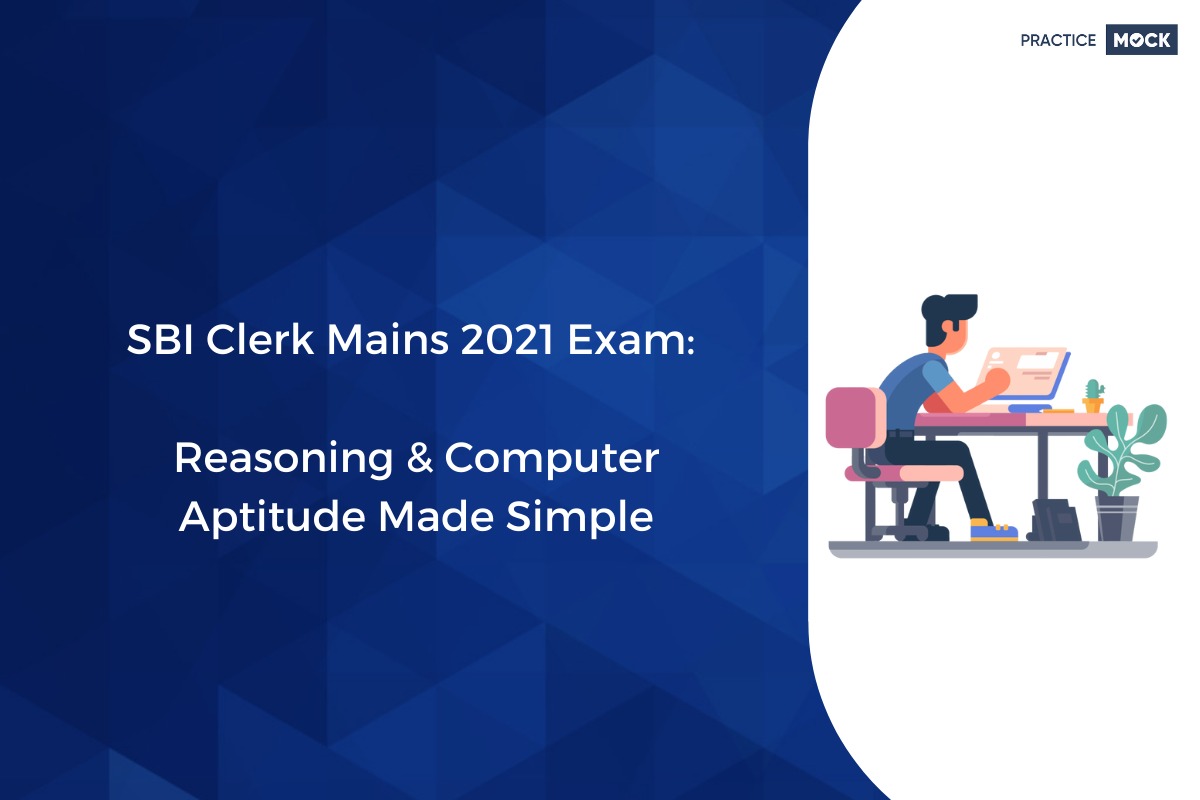 PRACTICE MOCK

SBI Clerk Mains 2021 Exam:

Reasoning & Computer Aptitude Made Simple